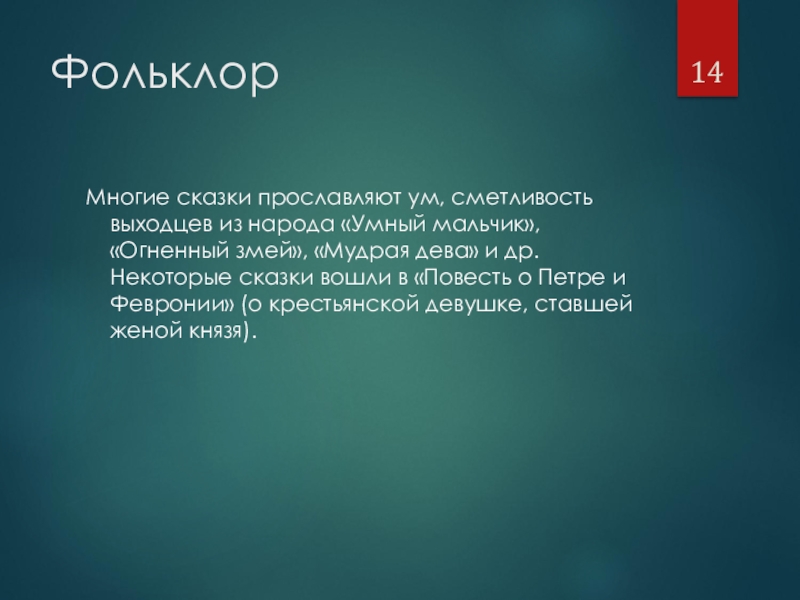 Фольклор

14

Многие сказки прославляют ум, сметливость выходцев из народа «Умный мальчик», «Огненный змей», «Мудрая дева» и др. Некоторые сказки вошли в «Повесть о Петре и Февронии» (о крестьянской девушке, ставшей женой князя).